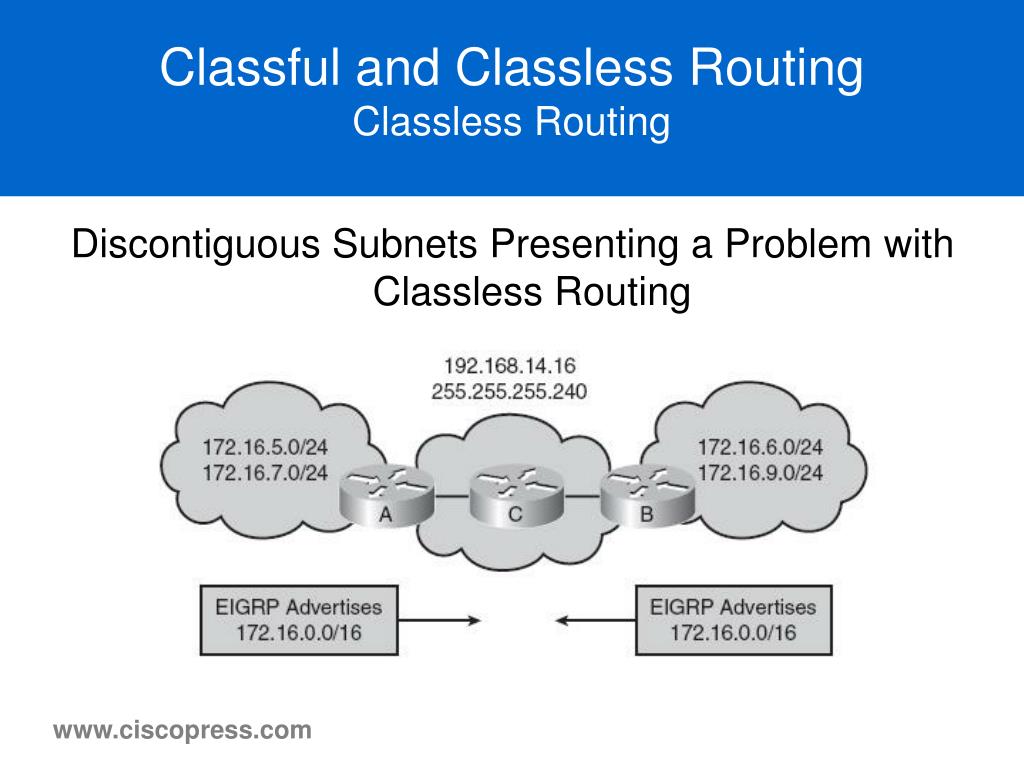 Classful and Classless Routing
Classless Routing

Discontiguous Subnets Presenting a Problem with Classless Routing

192.168.14.16
255.255.255.240

172.16.5.0/24
172.16.7.0/24

172.16.6.0/24
172.16.9.0/24

A

C

B

EIGRP Advertises
172.16.0.0/16

EIGRP Advertises
172.16.0.0/16

www.ciscopress.com